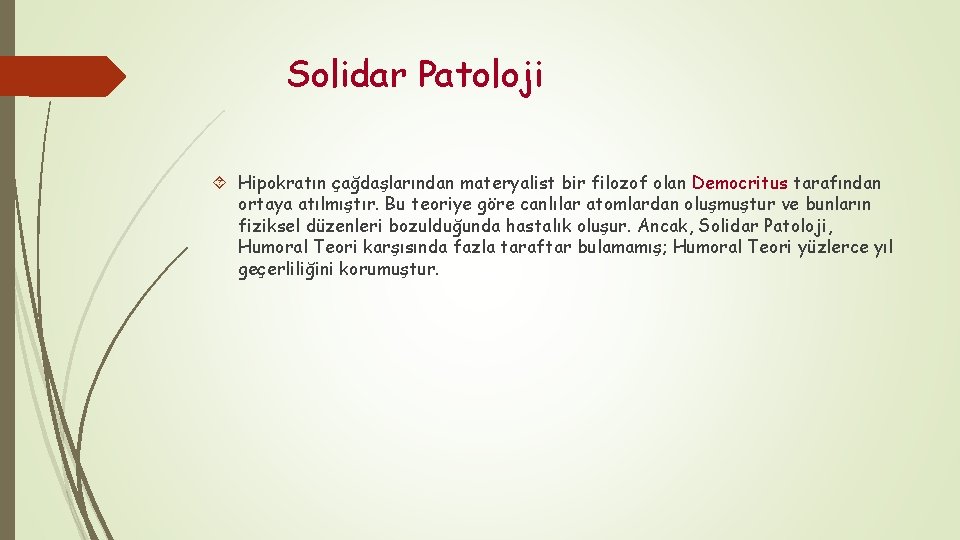 Solidar Patoloji

Hipokratın çağdaşlarından materyalist bir filozof olan Democritus tarafından ortaya atılmıştır. Bu teoriye göre canlılar atomlardan oluşmuştur ve bunların fiziksel düzenleri bozulduğunda hastalık oluşur. Ancak, Solidar Patoloji, Humoral Teori karşısında fazla taraftar bulamamış; Humoral Teori yüzlerce yıl geçerliliğini korumuştur.